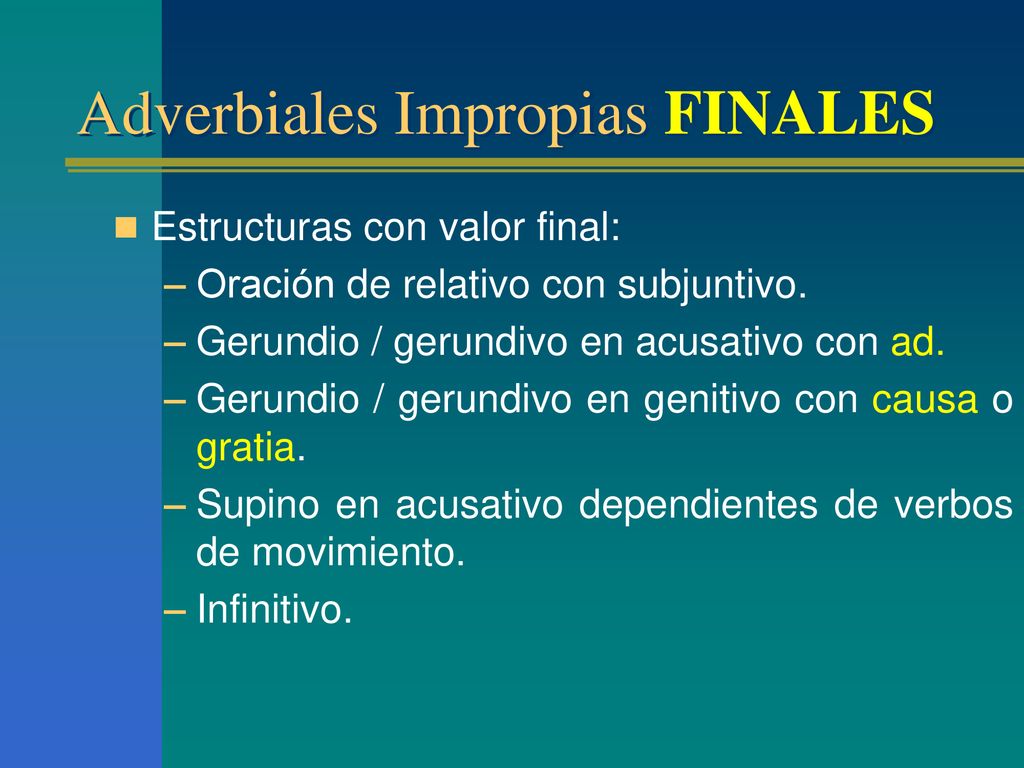 Adverbiales Impropias FINALES

Estructuras con valor final:

– Oración de relativo con subjuntivo.

– Gerundio / gerundivo en acusativo con ad.

– Gerundio / gerundivo en genitivo con causa o gratia.

– Supino en acusativo dependientes de verbos de movimiento.

– Infinitivo.